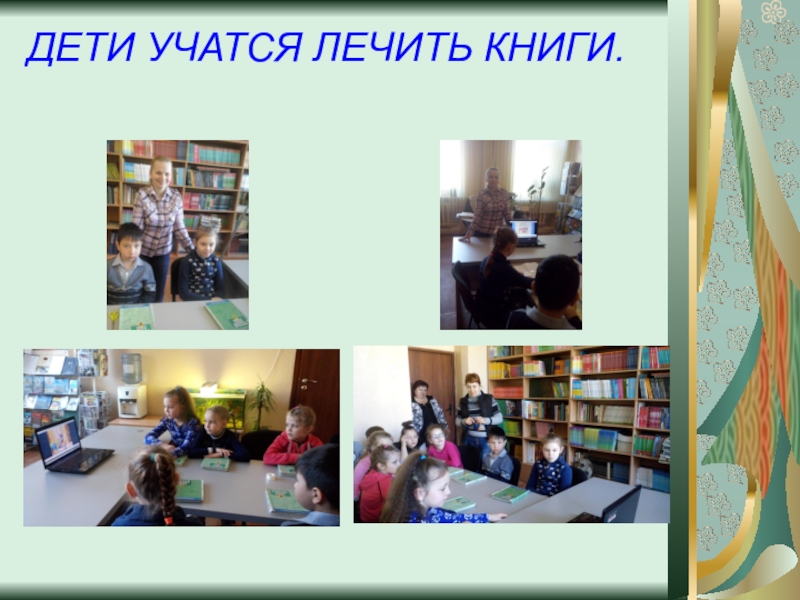 ДЕТИ УЧАТСЯ ЛЕЧИТЬ КНИГИ.